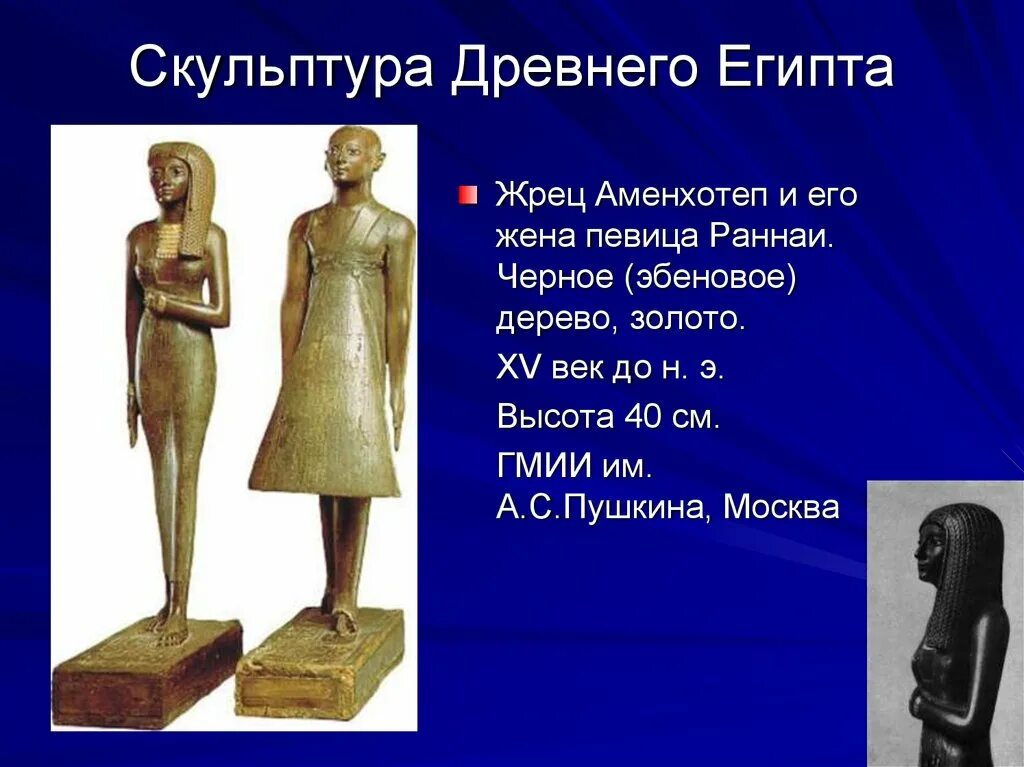 Скульптура Древнего Египта

Жрец Аменхотеп и его жена певица Раннаи. Черное (эбеновое) дерево, золото.

XV век до н. э.

Высота 40 см.

ГМИИ им. А.С.Пушкина, Москва